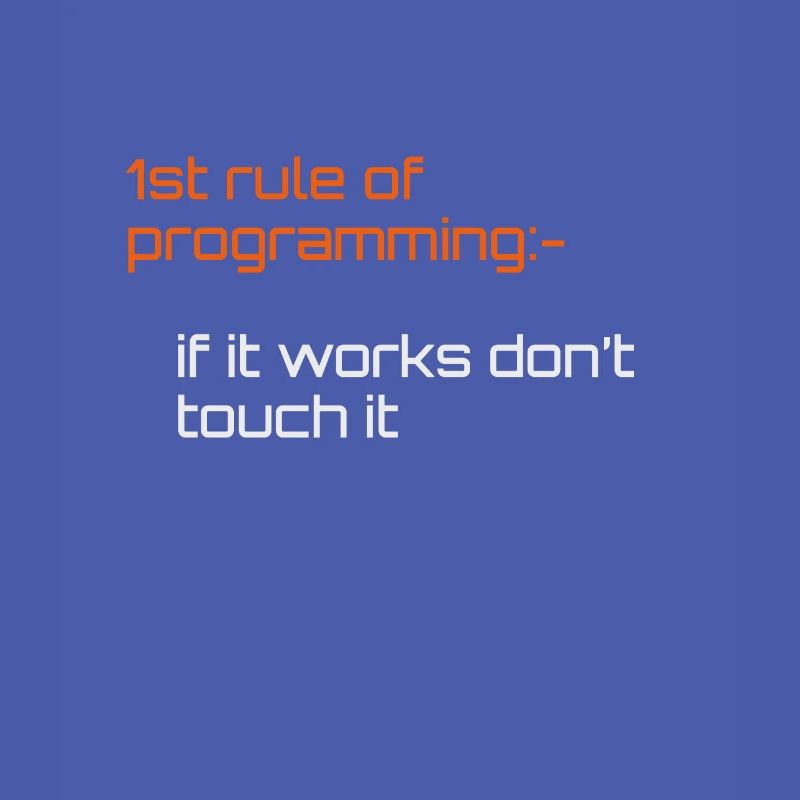 1st rule of programming:-

if it works don't touch it